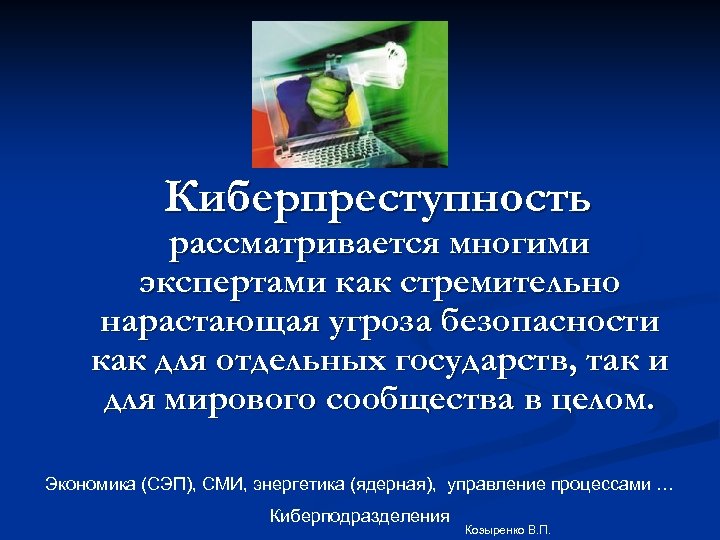 Киберпреступность рассматривается многими экспертами как стремительно нарастающая угроза безопасности как для отдельных государств, так и для мирового сообщества в целом.

Экономика (СЭП), СМИ, энергетика (ядерная), управление процессами …

Киберподразделения

Козыренко В.П.